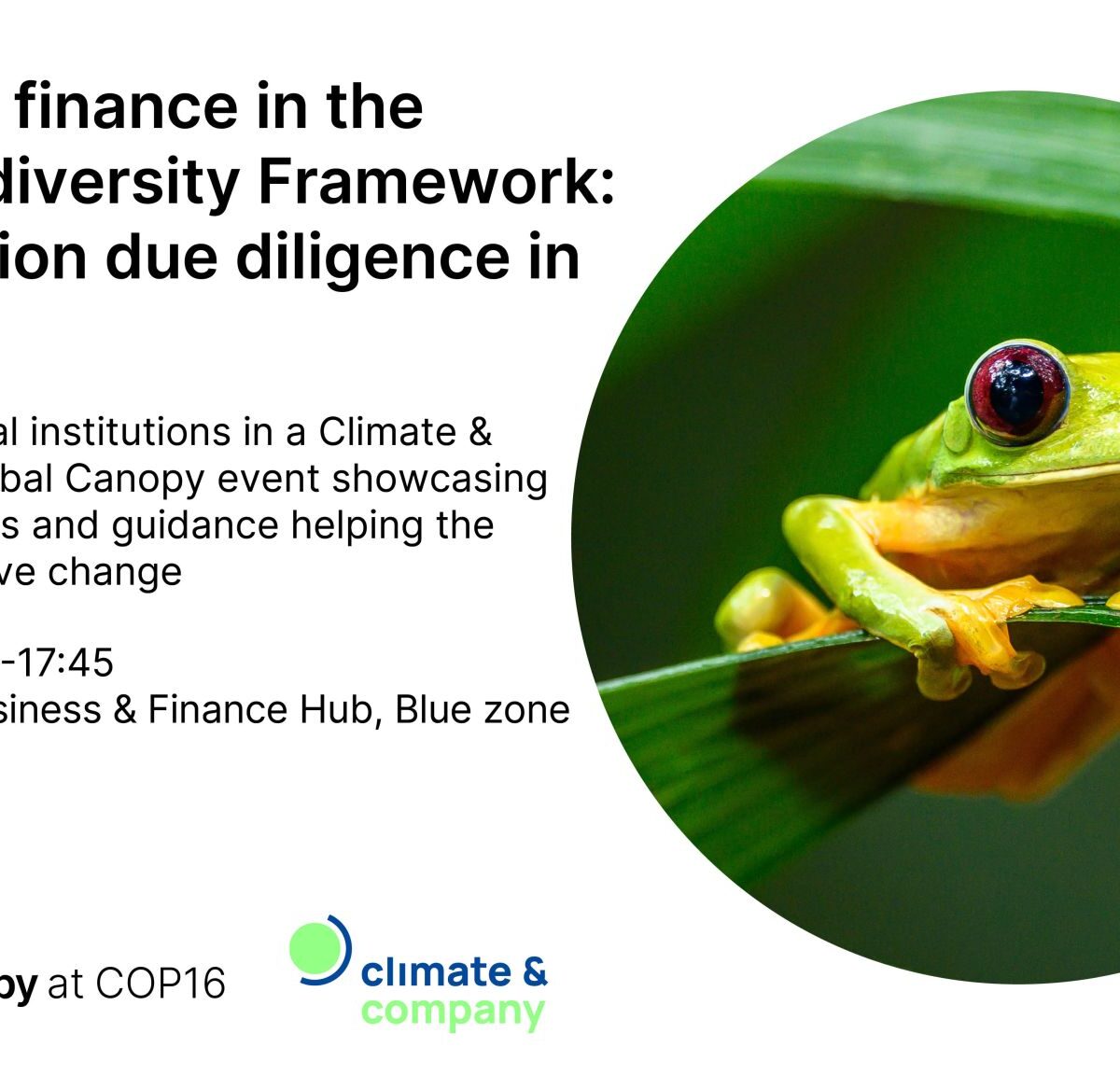 finance in the
diversity Framework:
ion due diligence in

al institutions in a Climate &
bal Canopy event showcasing
s and guidance helping the
ve change

-17:45
siness & Finance Hub, Blue zone

py at COP16

climate &
company